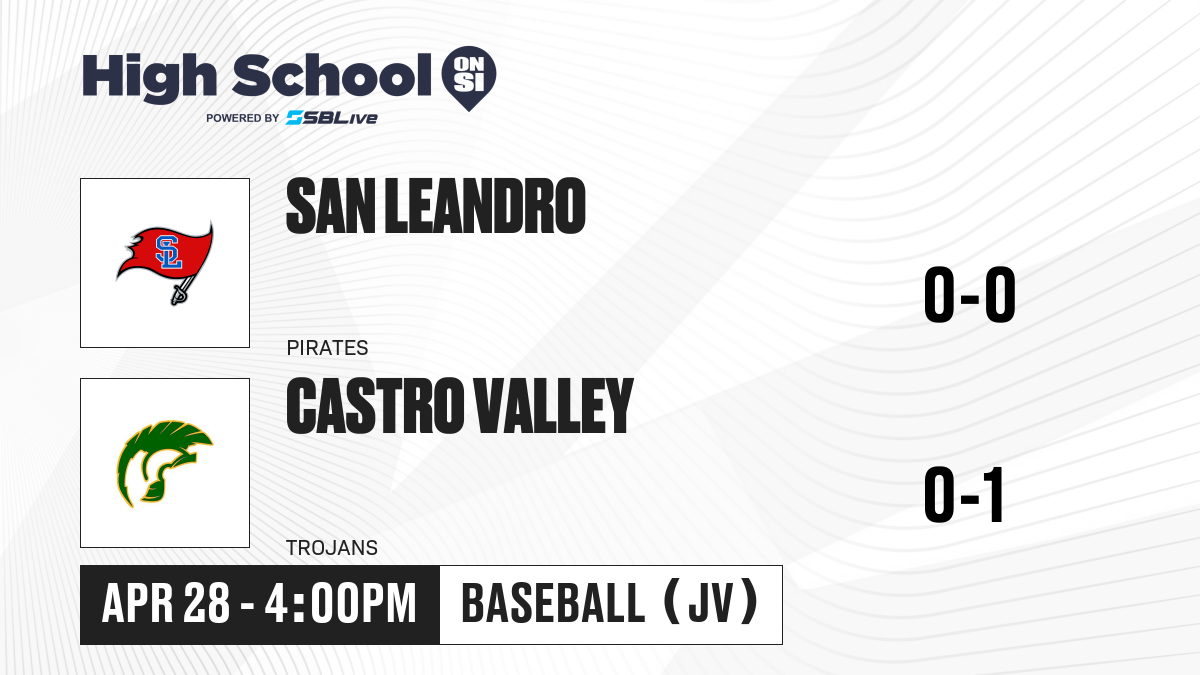 High School ON SI
POWERED BY SBLive

SL

SAN LEANDRO

PIRATES

0-0

CASTRO VALLEY

TROJANS

0-1

APR 28 - 4:00PM

BASEBALL (JV)